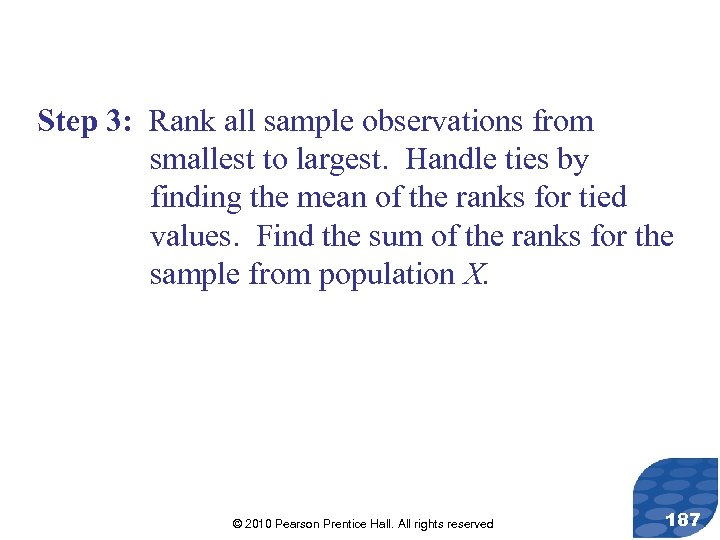 Step 3: Rank all sample observations from smallest to largest. Handle ties by finding the mean of the ranks for tied values. Find the sum of the ranks for the sample from population $X$.

© 2010 Pearson Prentice Hall. All rights reserved

187